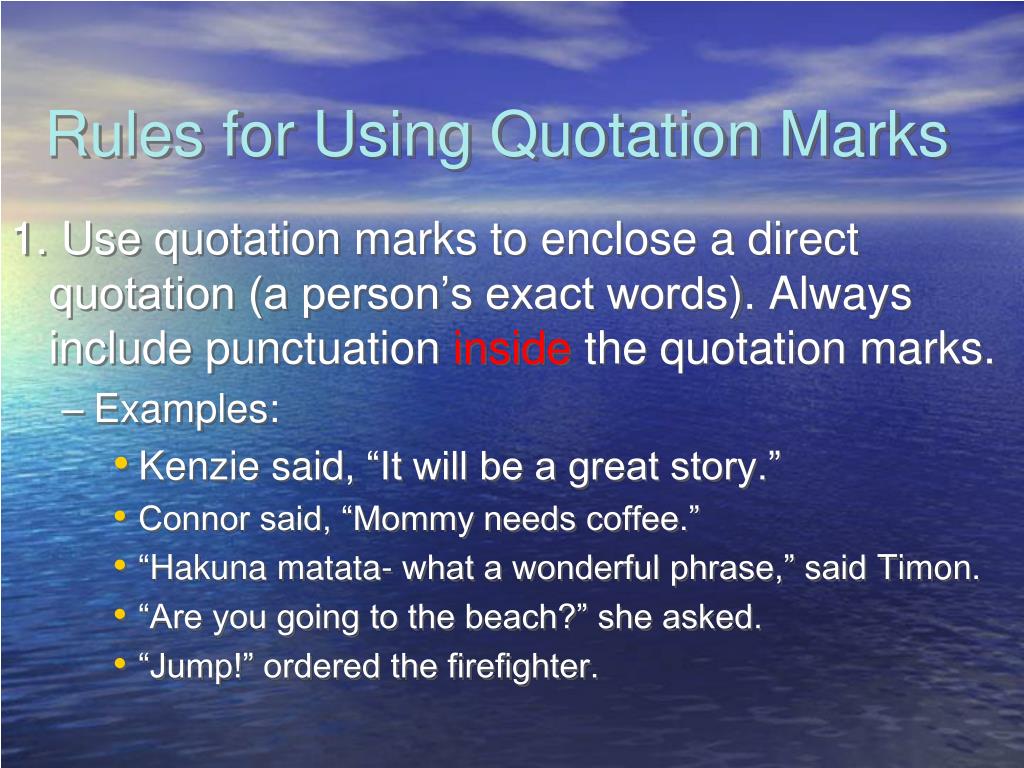 Rules for Using Quotation Marks

1. Use quotation marks to enclose a direct quotation (a person’s exact words). Always include punctuation inside the quotation marks.

– Examples:

• Kenzie said, “It will be a great story.”

• Connor said, “Mommy needs coffee.”

• “Hakuna matata- what a wonderful phrase,” said Timon.

• “Are you going to the beach?” she asked.

• “Jump!” ordered the firefighter.